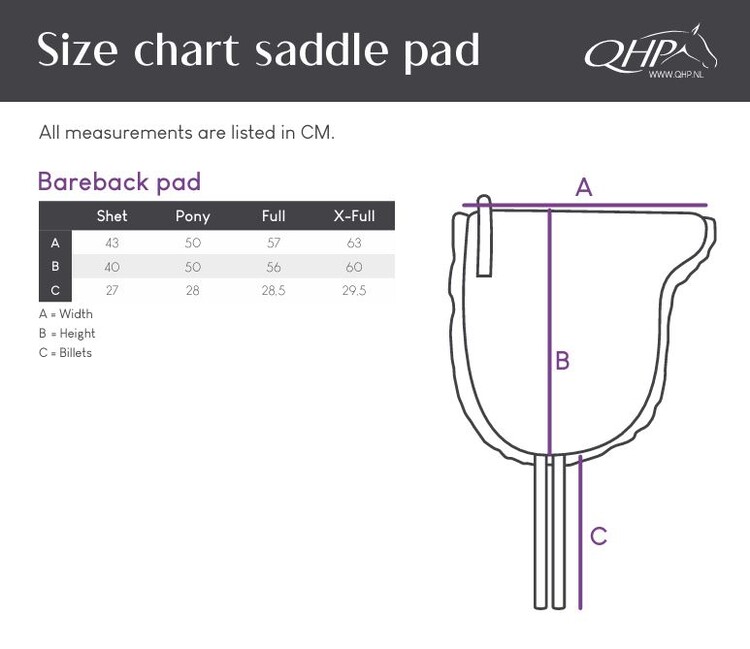 Size chart saddle pad

QHP
WWW.QHP.NL

All measurements are listed in CM.

Bareback pad

| | Shet | Pony | Full | X-Full |
|---|---|---|---|---|
| A | 43 | 50 | 57 | 63 |
| B | 40 | 50 | 56 | 60 |
| C | 27 | 28 | 28.5 | 29.5 |

A = Width
B = Height
C = Billets

A
B
C